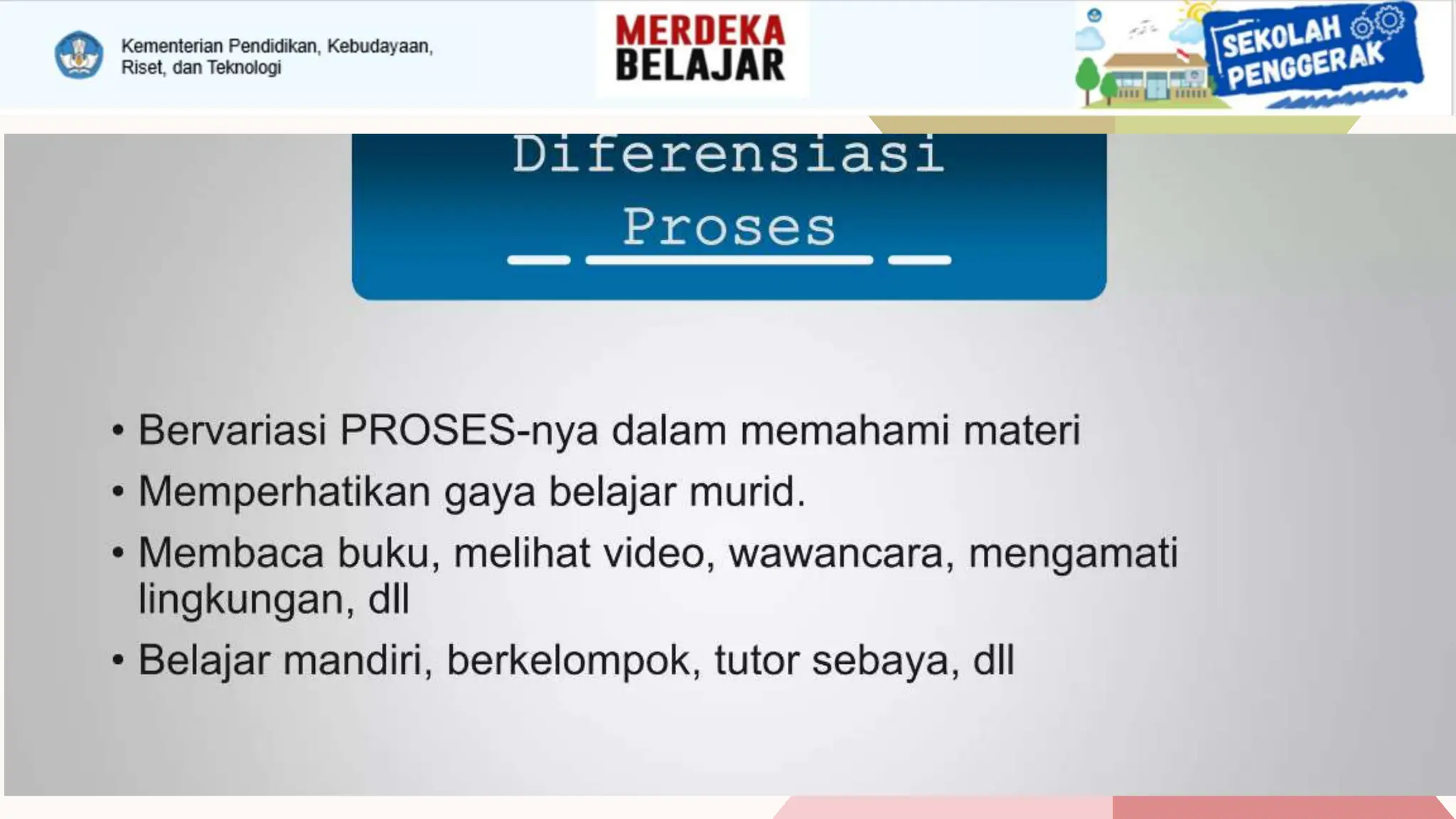 Kementerian Pendidikan, Kebudayaan, Riset, dan Teknologi

MERDEKA BELAJAR

SEKOLAH PENGGERAK

Diferensiasi Proses

• Bervariasi PROSES-nya dalam memahami materi
• Memperhatikan gaya belajar murid.
• Membaca buku, melihat video, wawancara, mengamati lingkungan, dll
• Belajar mandiri, berkelompok, tutor sebaya, dll